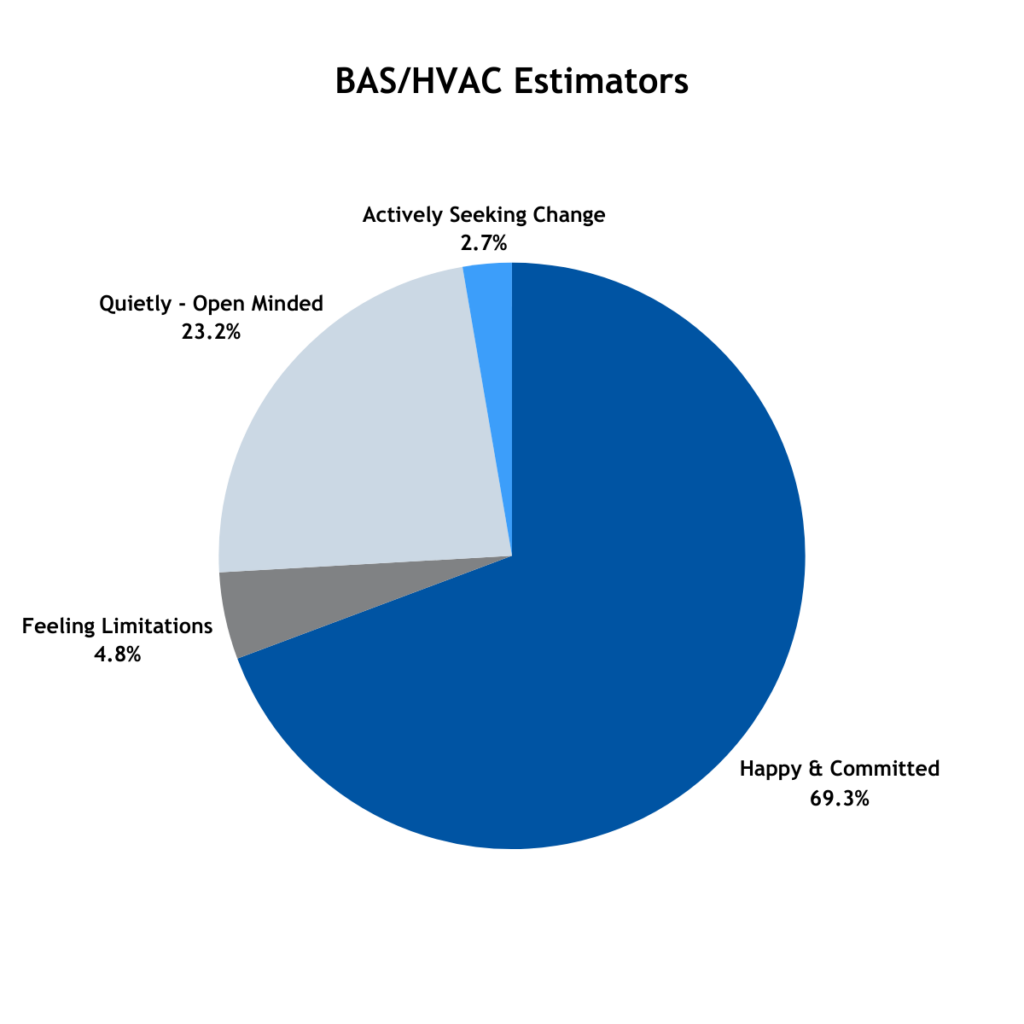 BAS/HVAC Estimators

Actively Seeking Change
2.7%

Quietly - Open Minded
23.2%

Feeling Limitations
4.8%

Happy & Committed
69.3%